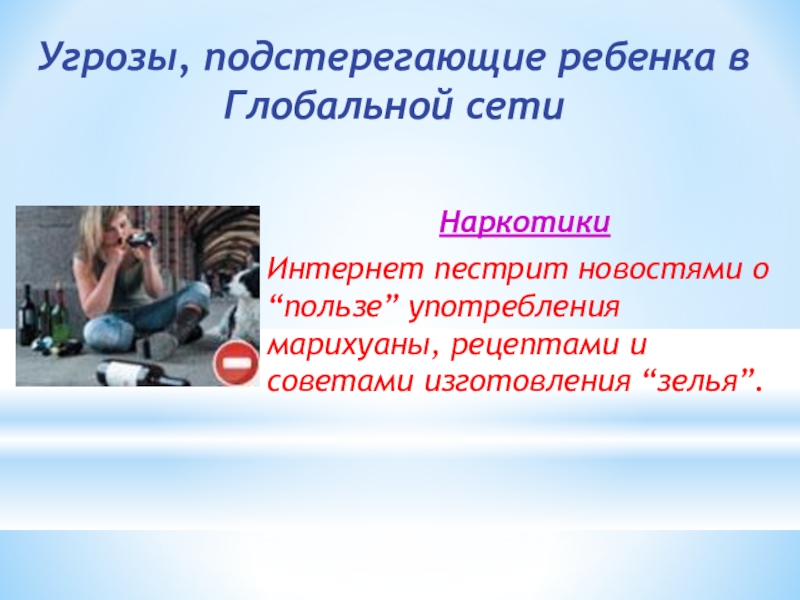 Угрозы, подстерегающие ребенка в Глобальной сети

Наркотики

Интернет пестрит новостями о “пользе” употребления марихуаны, рецептами и советами изготовления “зелья”.